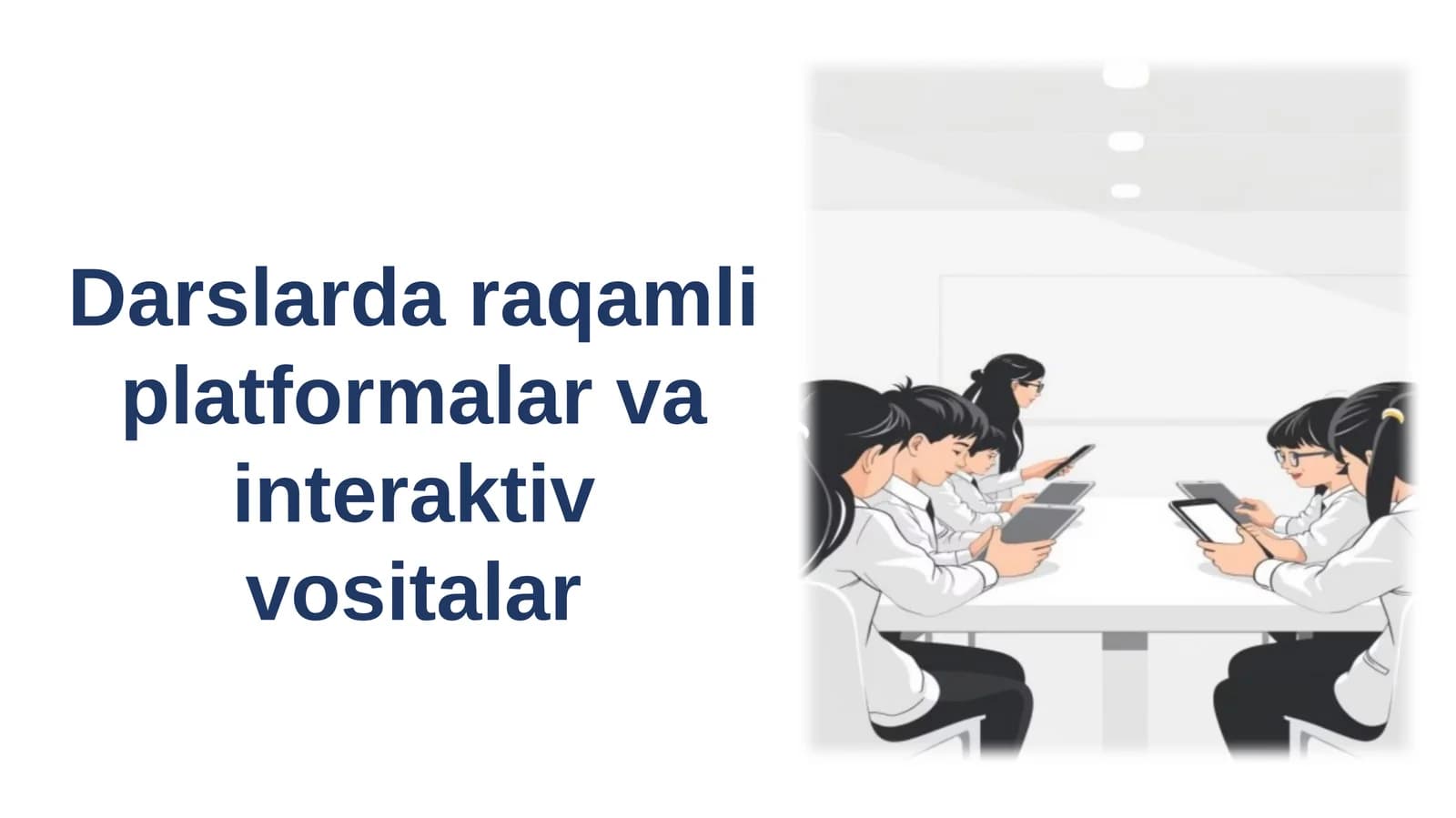 Darslarda raqamli platformalar va interaktiv vositalar